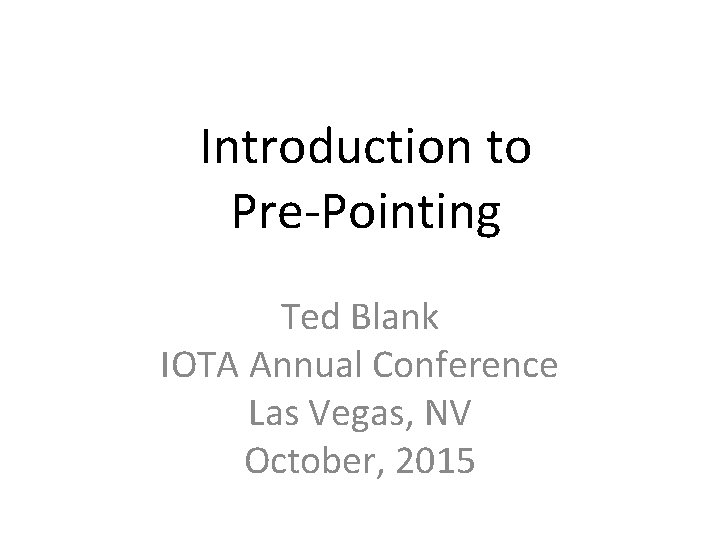 Introduction to Pre-Pointing

Ted Blank
IOTA Annual Conference
Las Vegas, NV
October, 2015